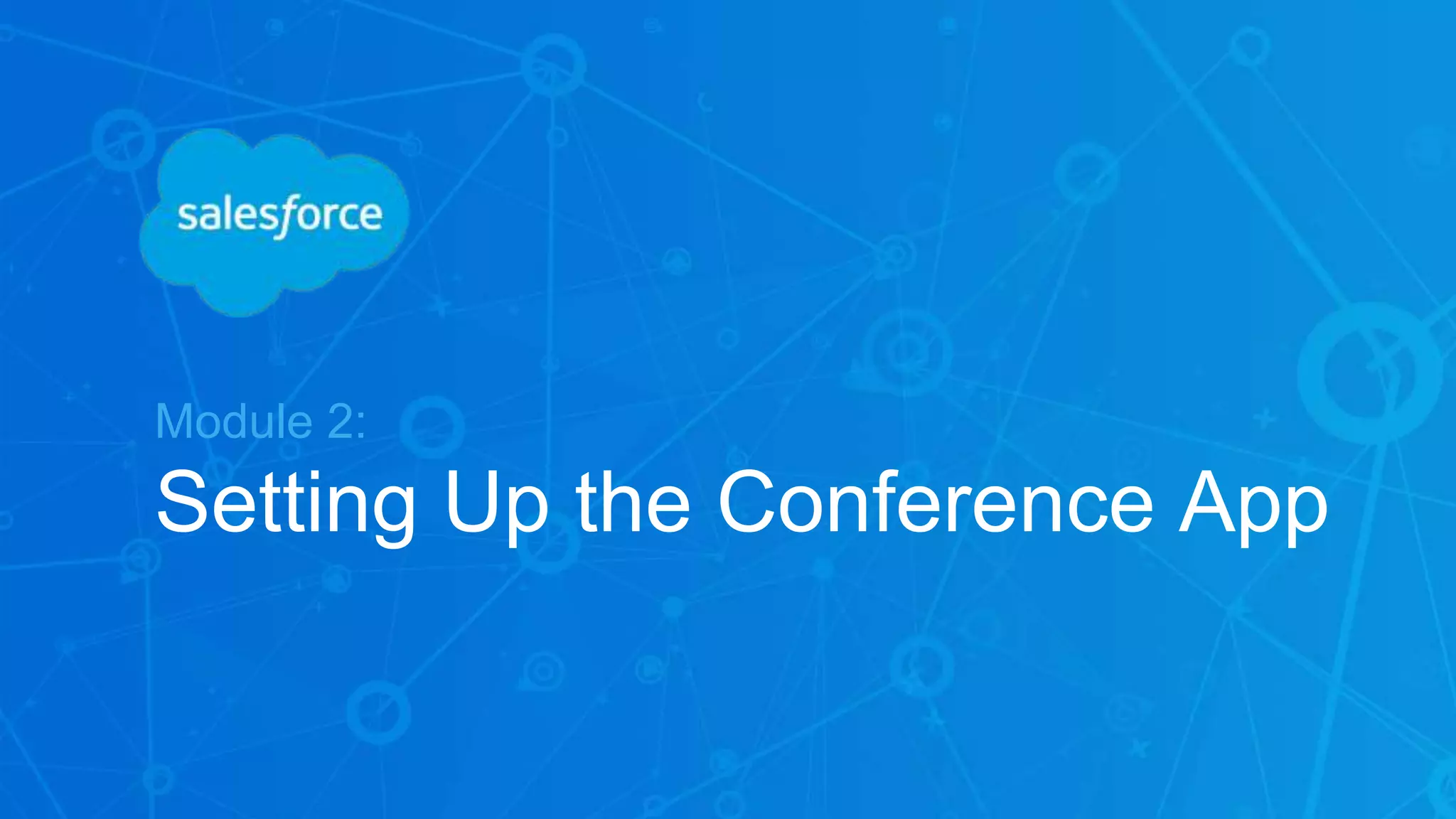 salesforce

Module 2:

Setting Up the Conference App